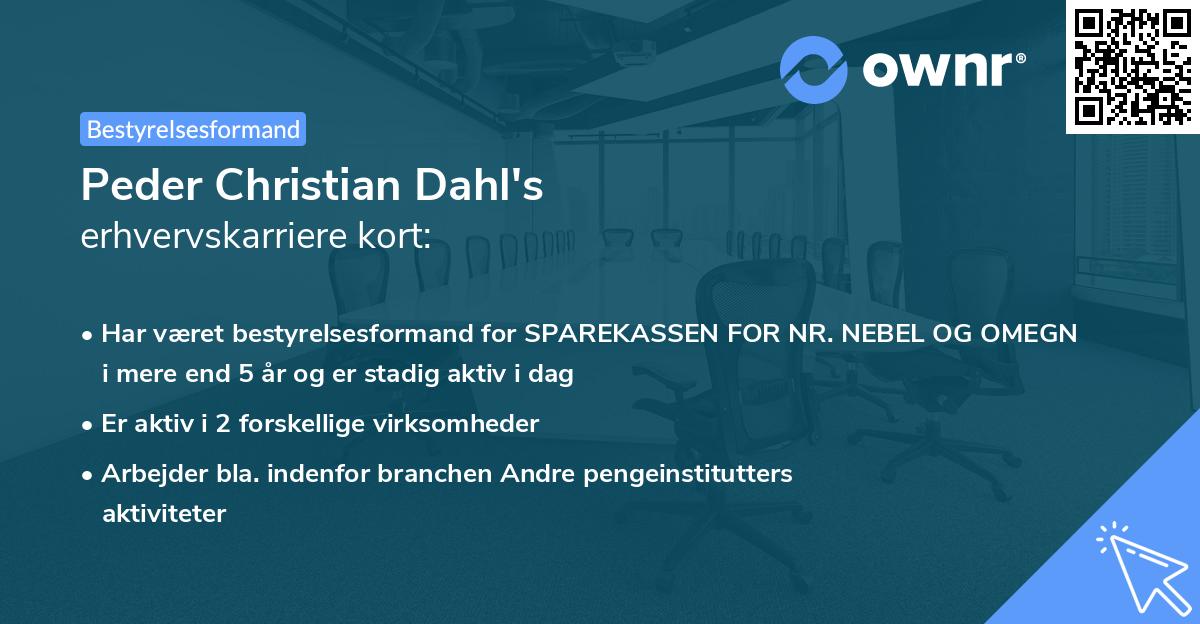 ownr®

Bestyrelsesformand

Peder Christian Dahl's
erhvervskarriere kort:

• Har været bestyrelsesformand for SPAREKASSEN FOR NR. NEBEL OG OMEGN i mere end 5 år og er stadig aktiv i dag
• Er aktiv i 2 forskellige virksomheder
• Arbejder bla. indenfor branchen Andre pengeinstitutters aktiviteter